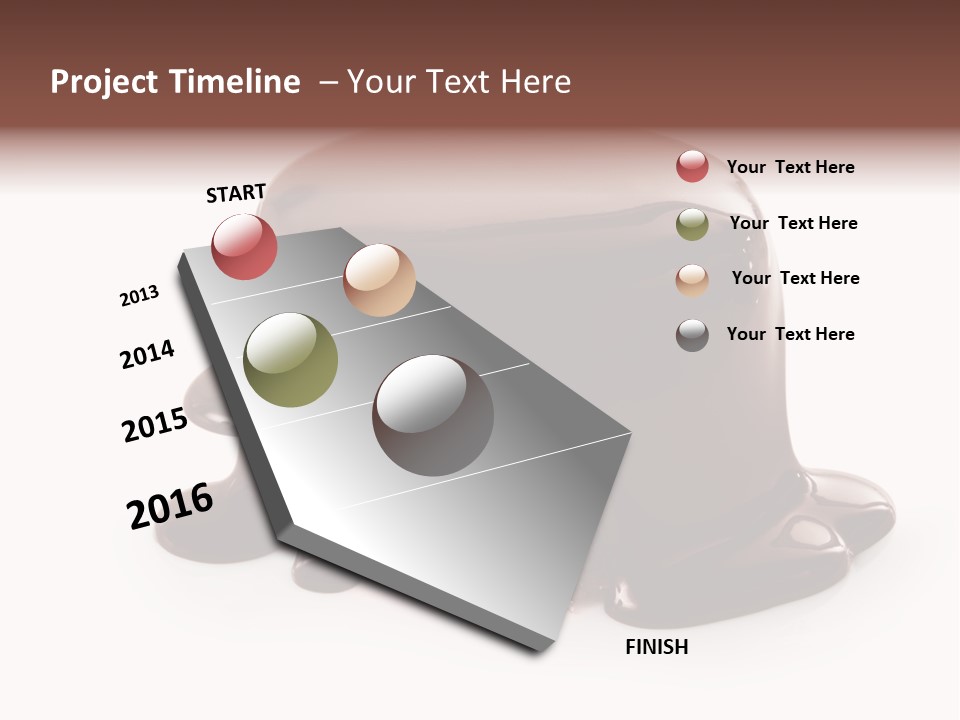 Project Timeline – Your Text Here

START

2013

2014

2015

2016

FINISH

Your Text Here

Your Text Here

Your Text Here

Your Text Here